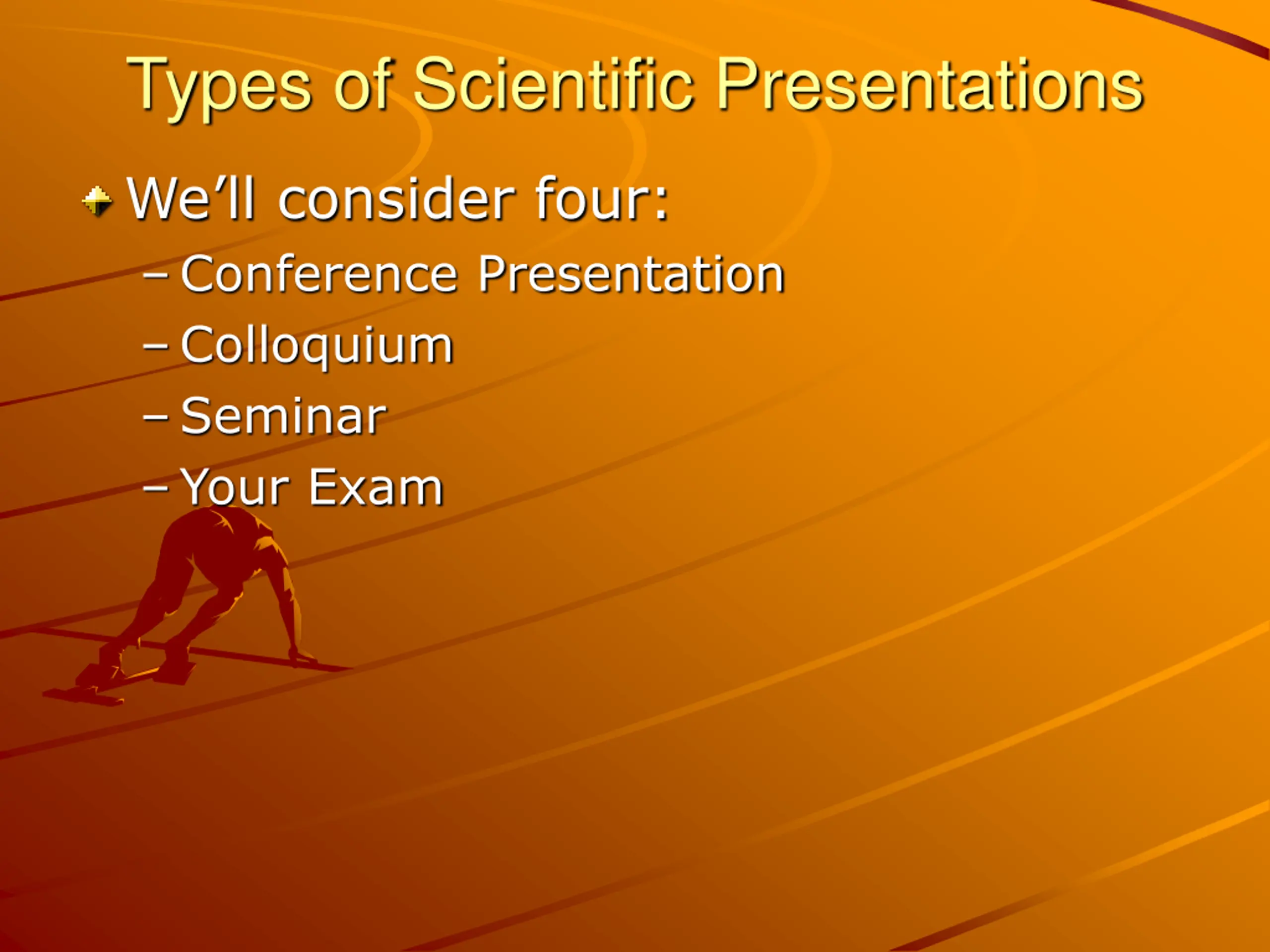 Types of Scientific Presentations

We’ll consider four:
– Conference Presentation
– Colloquium
– Seminar
– Your Exam